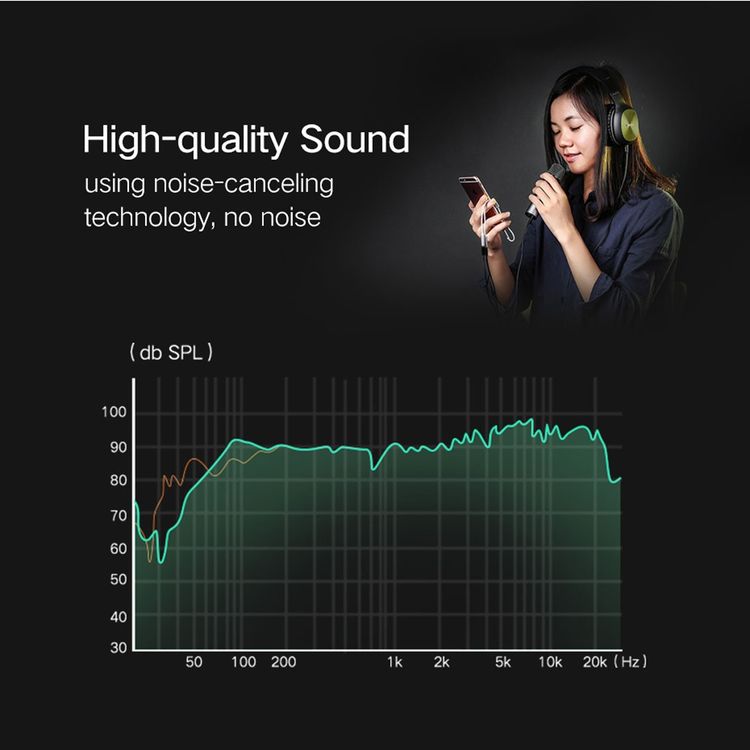 High-quality Sound
using noise-canceling technology, no noise

( db SPL )

100
90
80
70
60
50
40
30

50 100 200 1k 2k 5k 10k 20k ( Hz )